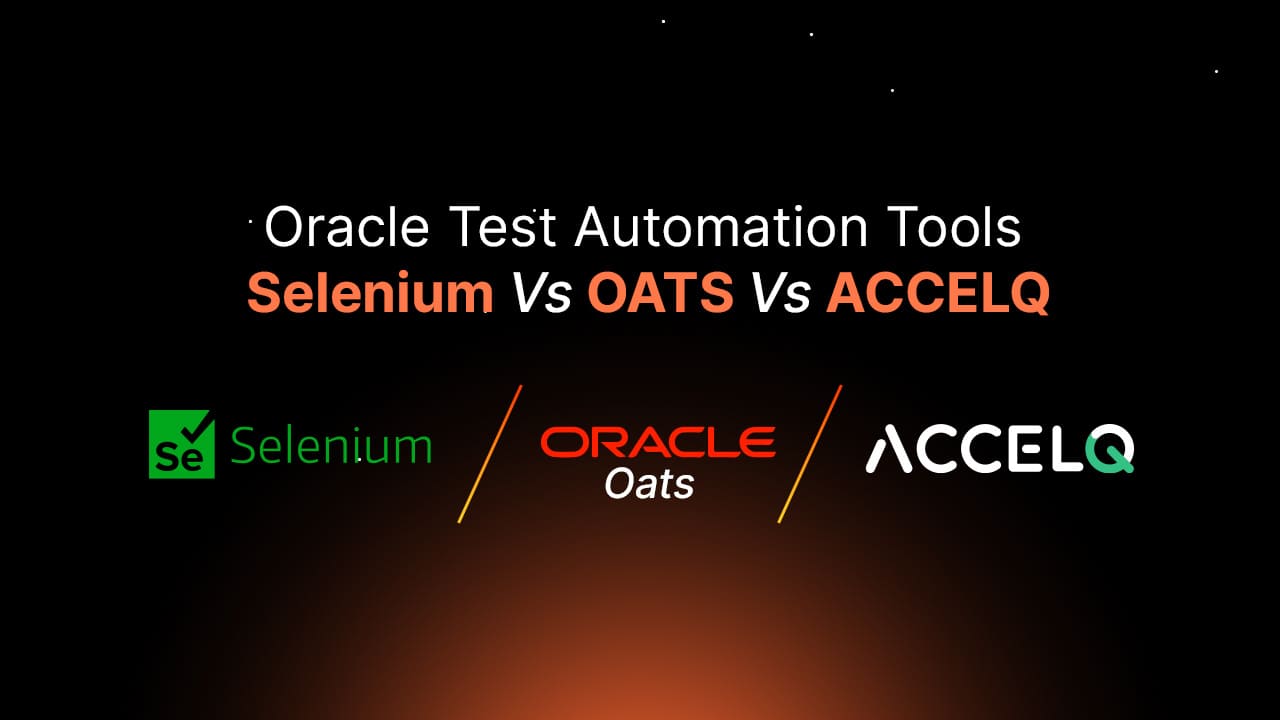 Oracle Test Automation Tools
Selenium Vs OATS Vs ACCELQ

Se Selenium
ORACLE
Oats
ACCELQ